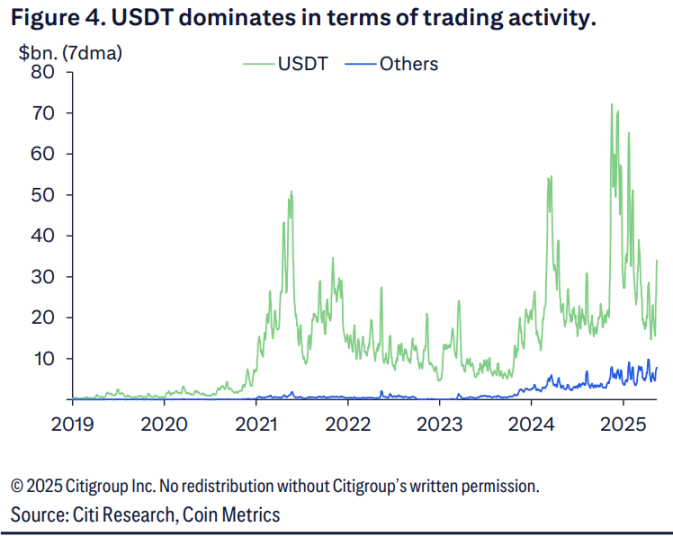 Figure 4. USDT dominates in terms of trading activity.

$bn. (7dma)

USDT
Others

80
70
60
50
40
30
20
10

2019
2020
2021
2022
2023
2024
2025

© 2025 Citigroup Inc. No redistribution without Citigroup's written permission.
Source: Citi Research, Coin Metrics